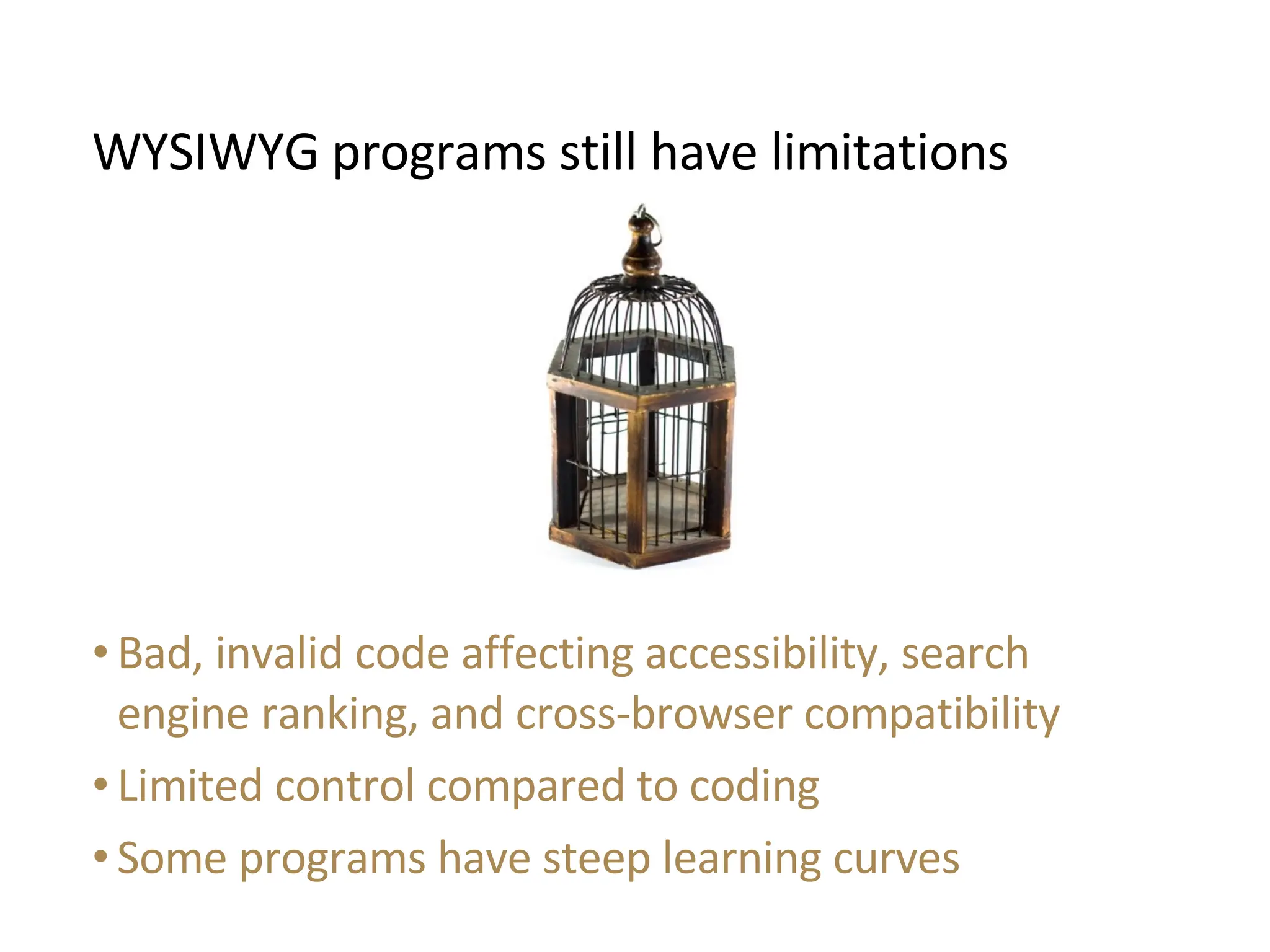 WYSIWYG programs still have limitations

• Bad, invalid code affecting accessibility, search engine ranking, and cross-browser compatibility
• Limited control compared to coding
• Some programs have steep learning curves